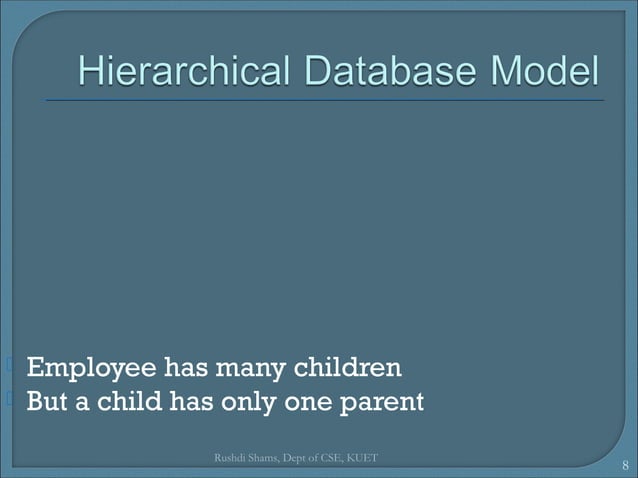 Hierarchical Database Model

Employee has many children
But a child has only one parent

Rushdi Shams, Dept of CSE, KUET

8